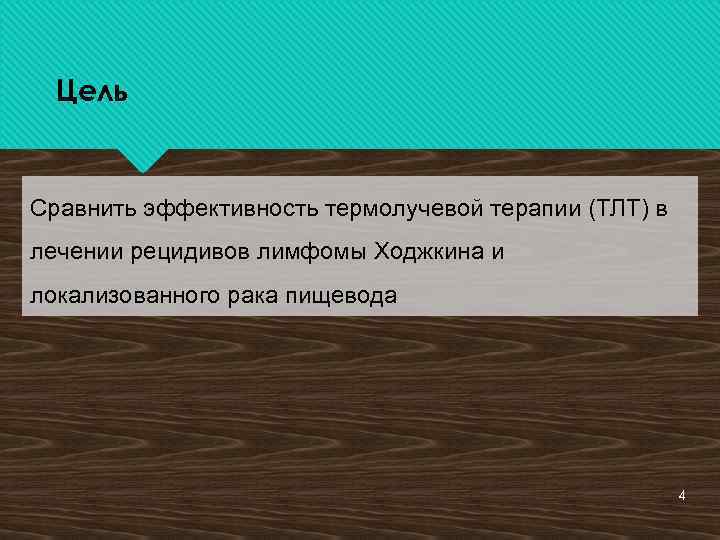 Цель

Сравнить эффективность термолучевой терапии (ТЛТ) в лечении рецидивов лимфомы Ходжкина и локализованного рака пищевода

4